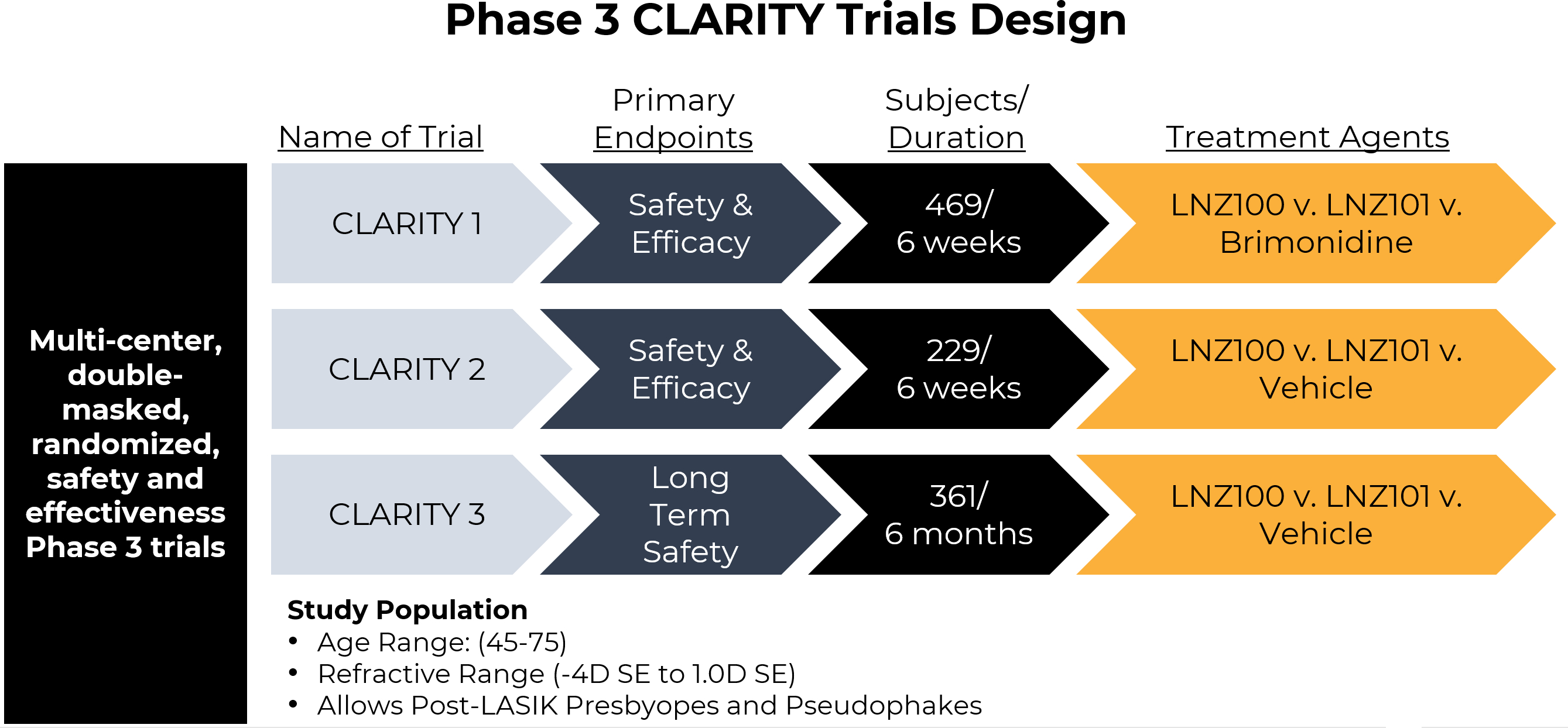 Phase 3 CLARITY Trials Design

Multi-center, double-masked, randomized, safety and effectiveness Phase 3 trials

| Name of Trial | Primary Endpoints | Subjects/ Duration | Treatment Agents |
|---|---|---|---|
| CLARITY 1 | Safety & Efficacy | 469/ 6 weeks | LNZ100 v. LNZ101 v. Brimonidine |
| CLARITY 2 | Safety & Efficacy | 229/ 6 weeks | LNZ100 v. LNZ101 v. Vehicle |
| CLARITY 3 | Long Term Safety | 361/ 6 months | LNZ100 v. LNZ101 v. Vehicle |

Study Population
• Age Range: (45-75)
• Refractive Range (-4D SE to 1.0D SE)
• Allows Post-LASIK Presbyopes and Pseudophakes